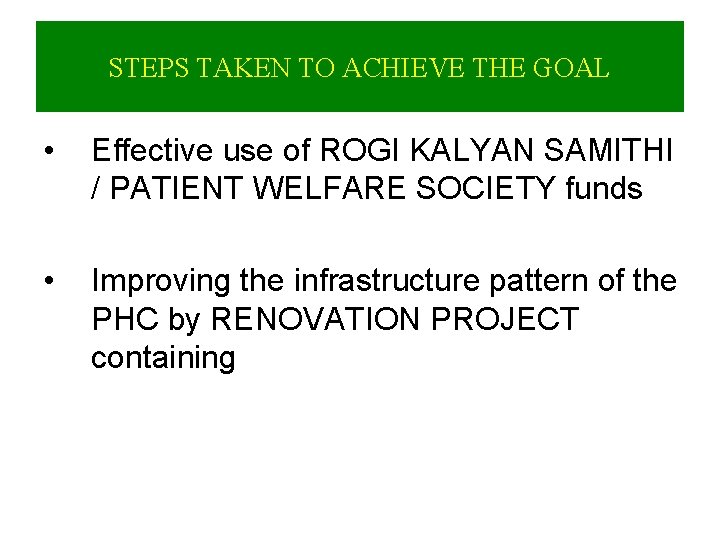 STEPS TAKEN TO ACHIEVE THE GOAL

• Effective use of ROGI KALYAN SAMITHI / PATIENT WELFARE SOCIETY funds

• Improving the infrastructure pattern of the PHC by RENOVATION PROJECT containing